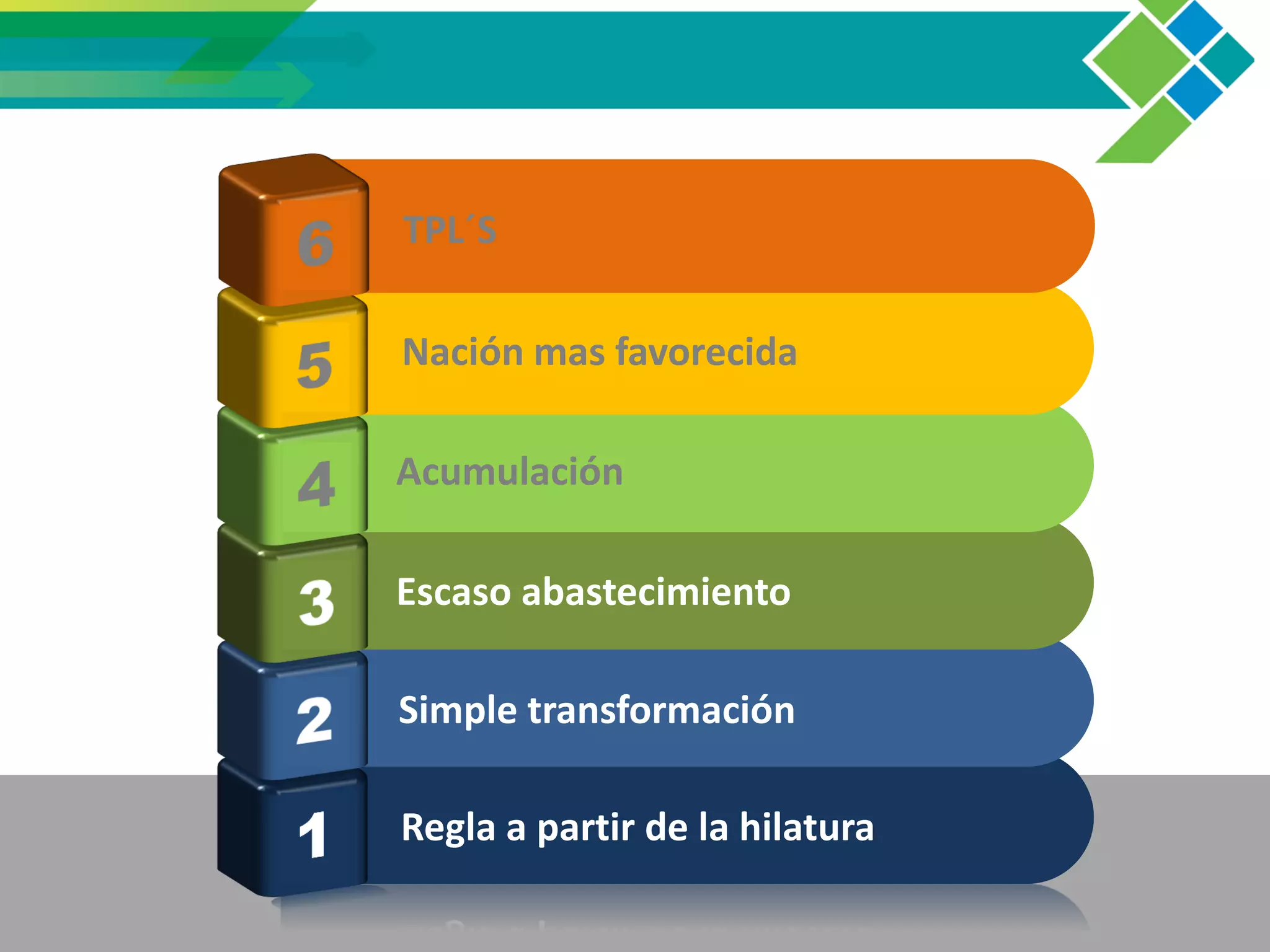 6 TPL´S

5 Nación mas favorecida

4 Acumulación

3 Escaso abastecimiento

2 Simple transformación

1 Regla a partir de la hilatura